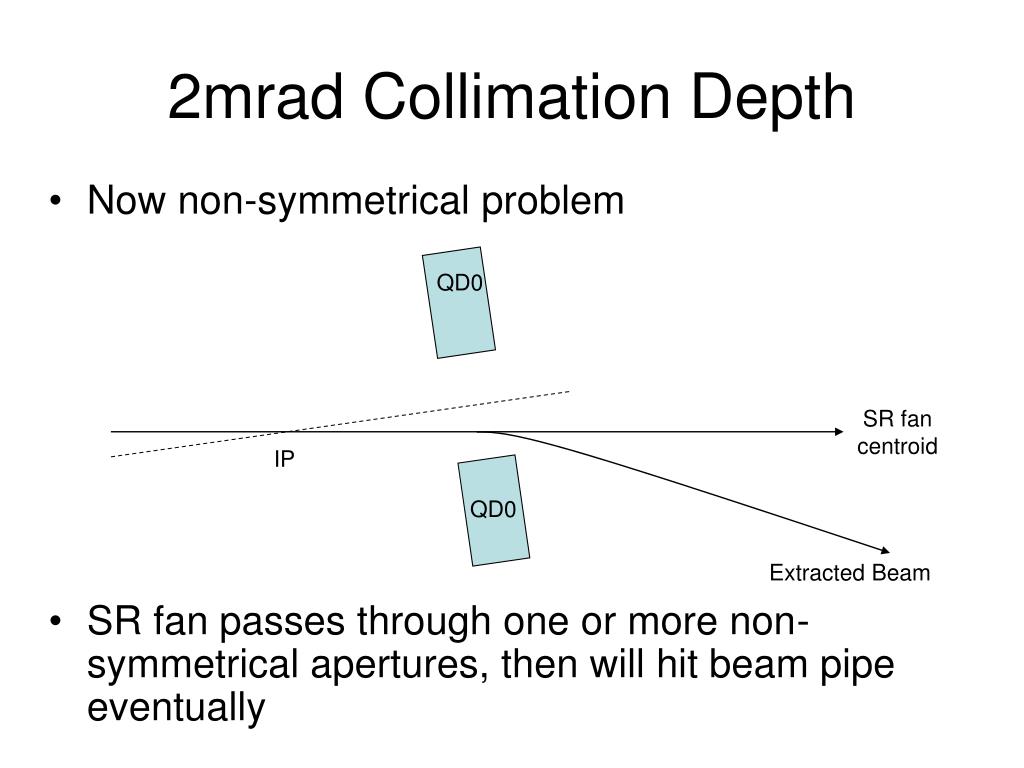 2mrad Collimation Depth

• Now non-symmetrical problem

QD0

SR fan centroid

IP

QD0

Extracted Beam

• SR fan passes through one or more non-symmetrical apertures, then will hit beam pipe eventually